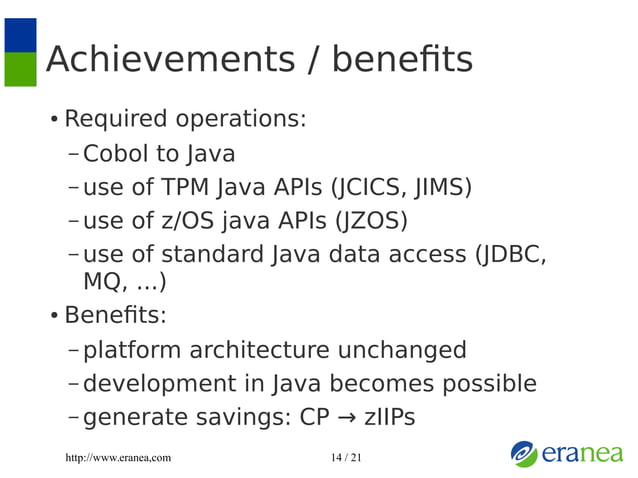 Achievements / benefits

• Required operations:
– Cobol to Java
– use of TPM Java APIs (JCICS, JIMS)
– use of z/OS java APIs (JZOS)
– use of standard Java data access (JDBC, MQ, ...)

• Benefits:
– platform architecture unchanged
– development in Java becomes possible
– generate savings: CP → zIIPs

http://www.eranea,com

14 / 21

eranea